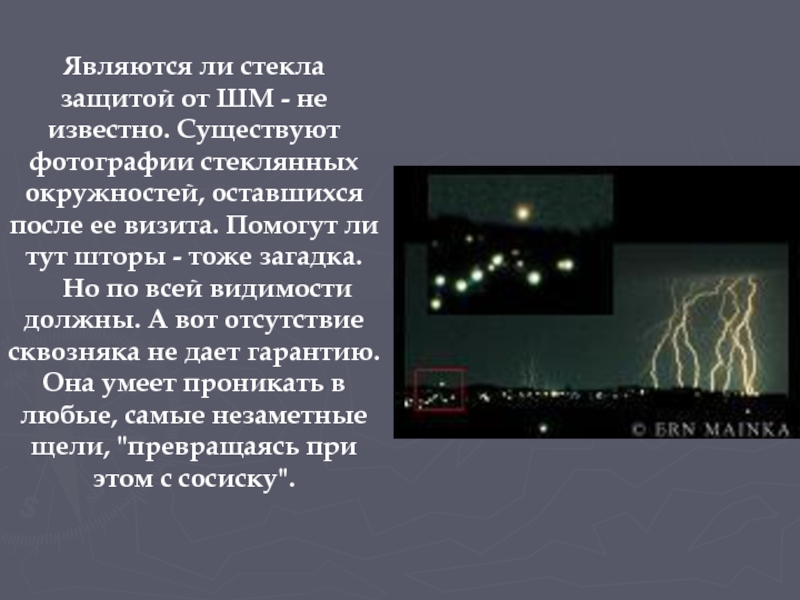 Являются ли стекла защитой от ШМ - не известно. Существуют фотографии стеклянных окружностей, оставшихся после ее визита. Помогут ли тут шторы - тоже загадка.

Но по всей видимости должны. А вот отсутствие сквозняка не дает гарантию. Она умеет проникать в любые, самые незаметные щели, "превращаясь при этом с сосиску".

© ERN MAINKA